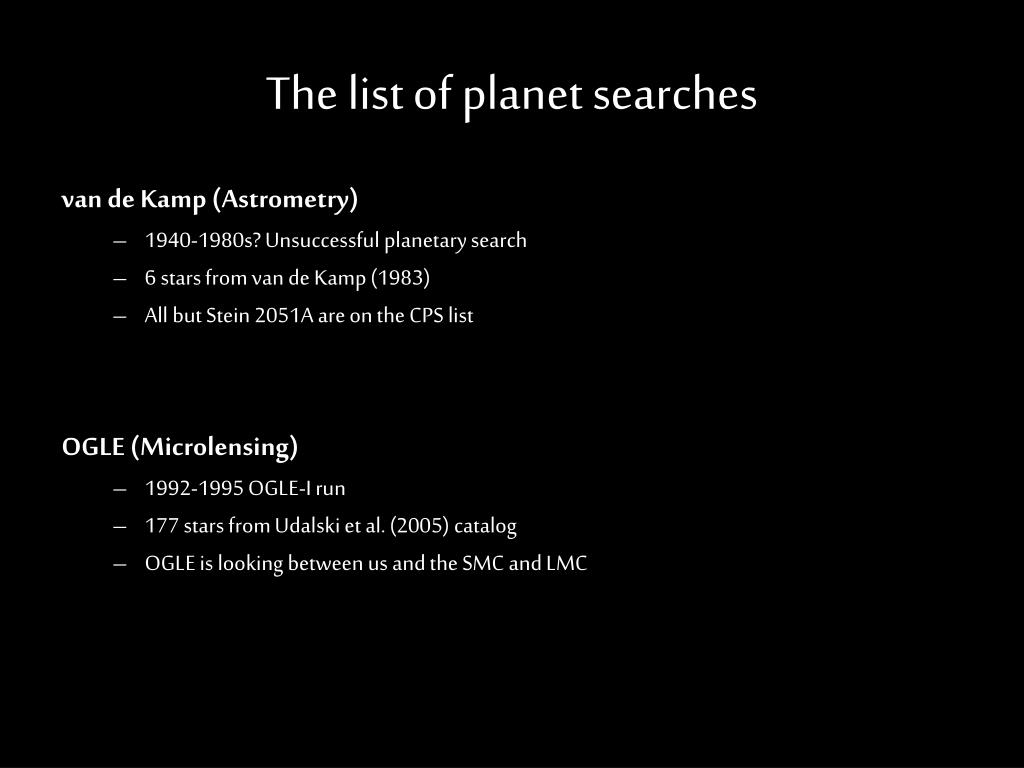 The list of planet searches

van de Kamp (Astrometry)

– 1940-1980s? Unsuccessful planetary search

– 6 stars from van de Kamp (1983)

– All but Stein 2051A are on the CPS list

OGLE (Microlensing)

– 1992-1995 OGLE-I run

– 177 stars from Udalski et al. (2005) catalog

– OGLE is looking between us and the SMC and LMC